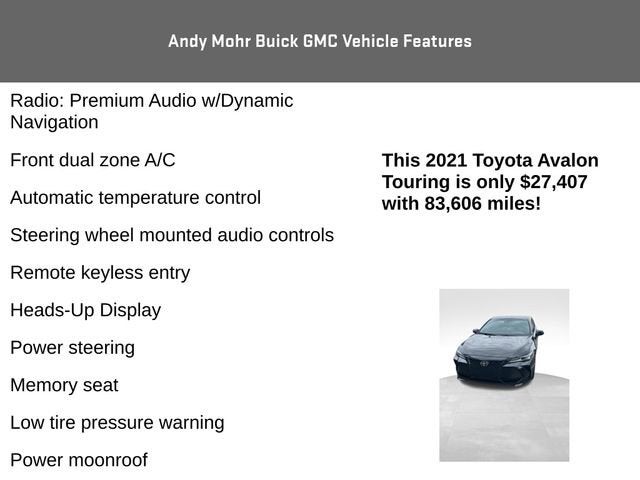 Andy Mohr Buick GMC Vehicle Features

Radio: Premium Audio w/Dynamic Navigation

Front dual zone A/C

Automatic temperature control

Steering wheel mounted audio controls

Remote keyless entry

Heads-Up Display

Power steering

Memory seat

Low tire pressure warning

Power moonroof

This 2021 Toyota Avalon Touring is only $27,407 with 83,606 miles!